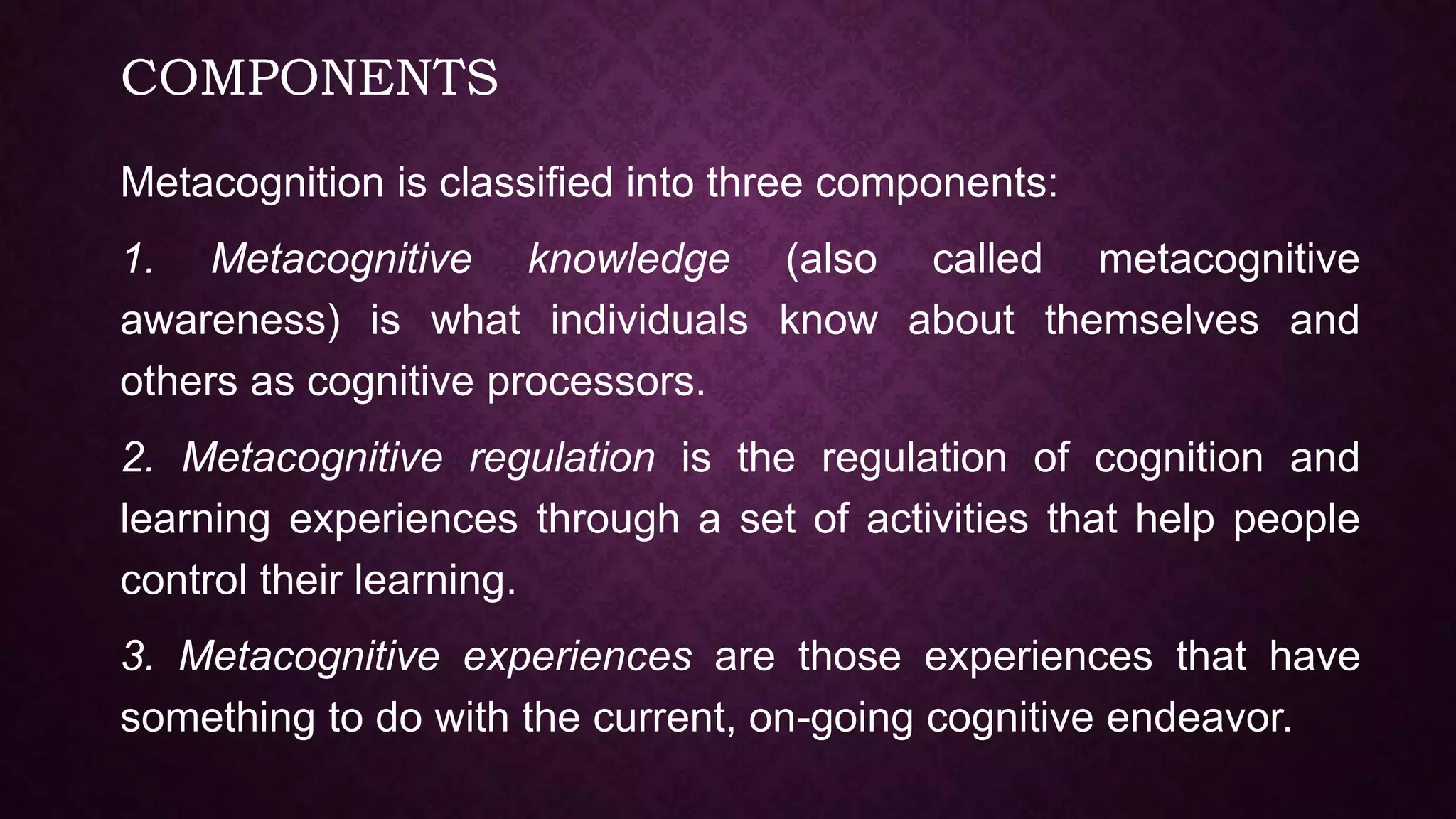 COMPONENTS

Metacognition is classified into three components:

1. Metacognitive knowledge (also called metacognitive awareness) is what individuals know about themselves and others as cognitive processors.

2. Metacognitive regulation is the regulation of cognition and learning experiences through a set of activities that help people control their learning.

3. Metacognitive experiences are those experiences that have something to do with the current, on-going cognitive endeavor.